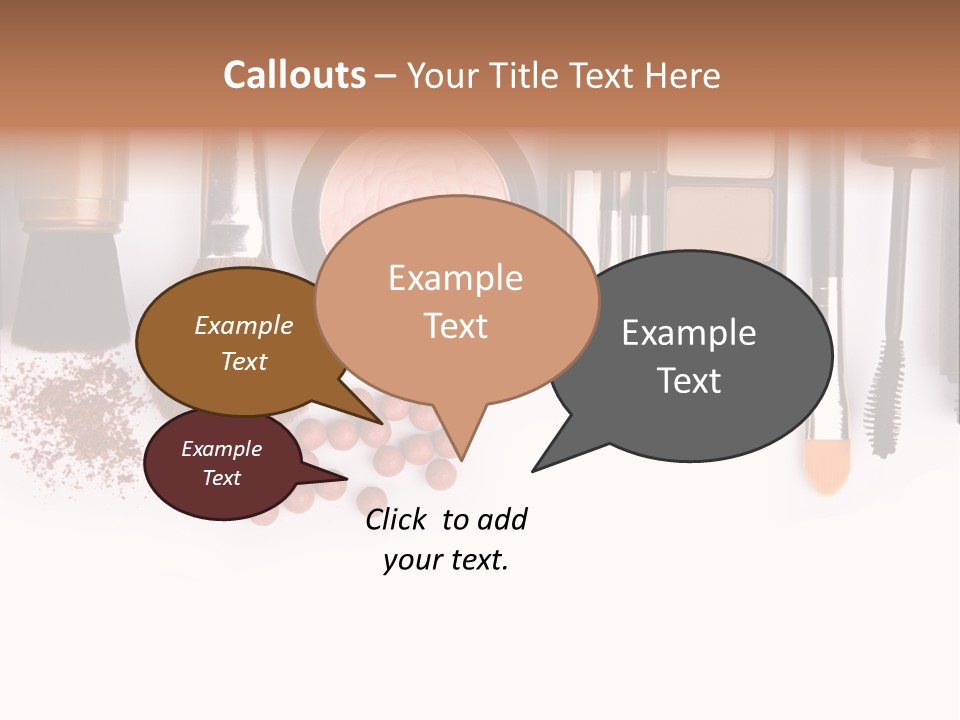 Callouts – Your Title Text Here

Example Text

Example Text

Example Text

Example Text

Click to add your text.